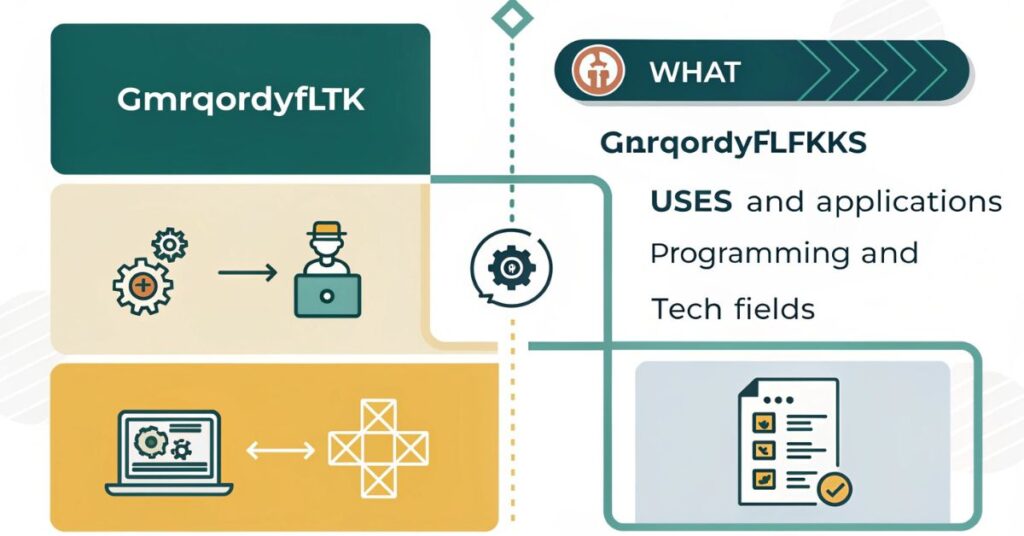 GmrqordyfLTK

WHAT

GnrqordyFLFKKS

USES and applications

Programming and

Tech fields